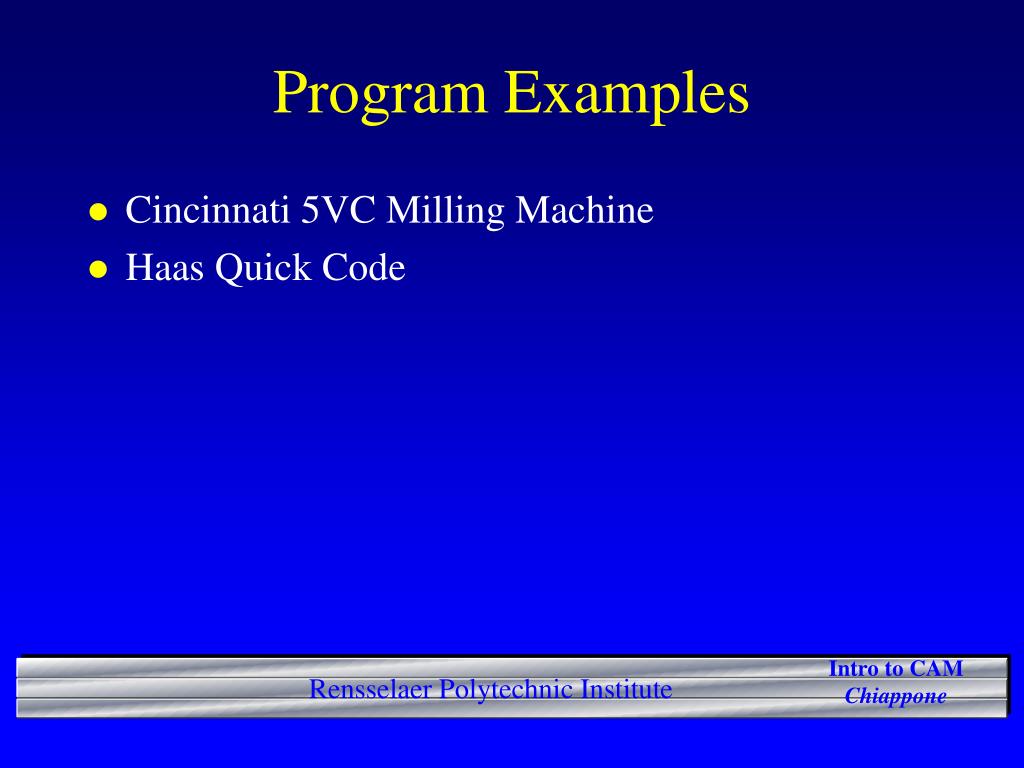 Program Examples

- Cincinnati 5VC Milling Machine
- Haas Quick Code

Rensselaer Polytechnic Institute

Intro to CAM
Chiappone